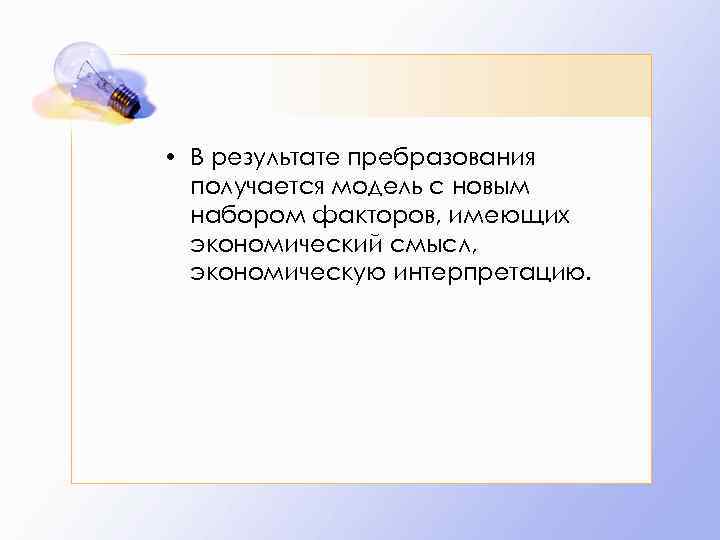 • В результате пребразования получается модель с новым набором факторов, имеющих экономический смысл, экономическую интерпретацию.